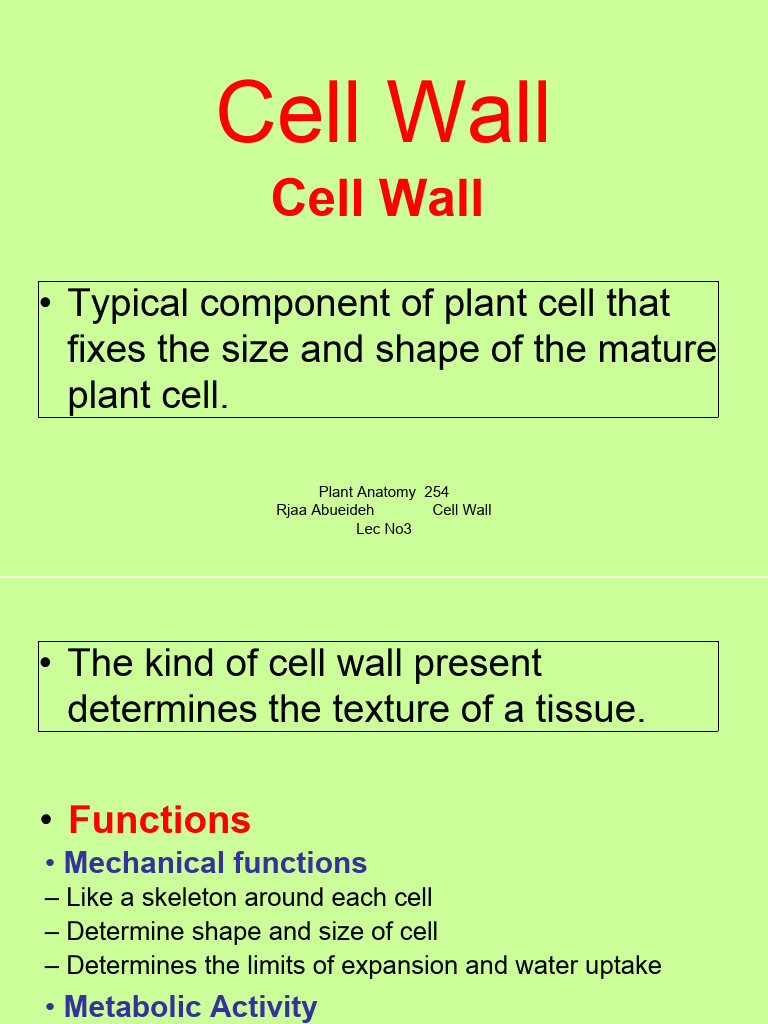 Cell Wall

Cell Wall

• Typical component of plant cell that fixes the size and shape of the mature plant cell.

Plant Anatomy 254
Rjaa Abueideh Cell Wall
Lec No3

• The kind of cell wall present determines the texture of a tissue.

• Functions

• Mechanical functions

– Like a skeleton around each cell

– Determine shape and size of cell

– Determines the limits of expansion and water uptake

• Metabolic Activity